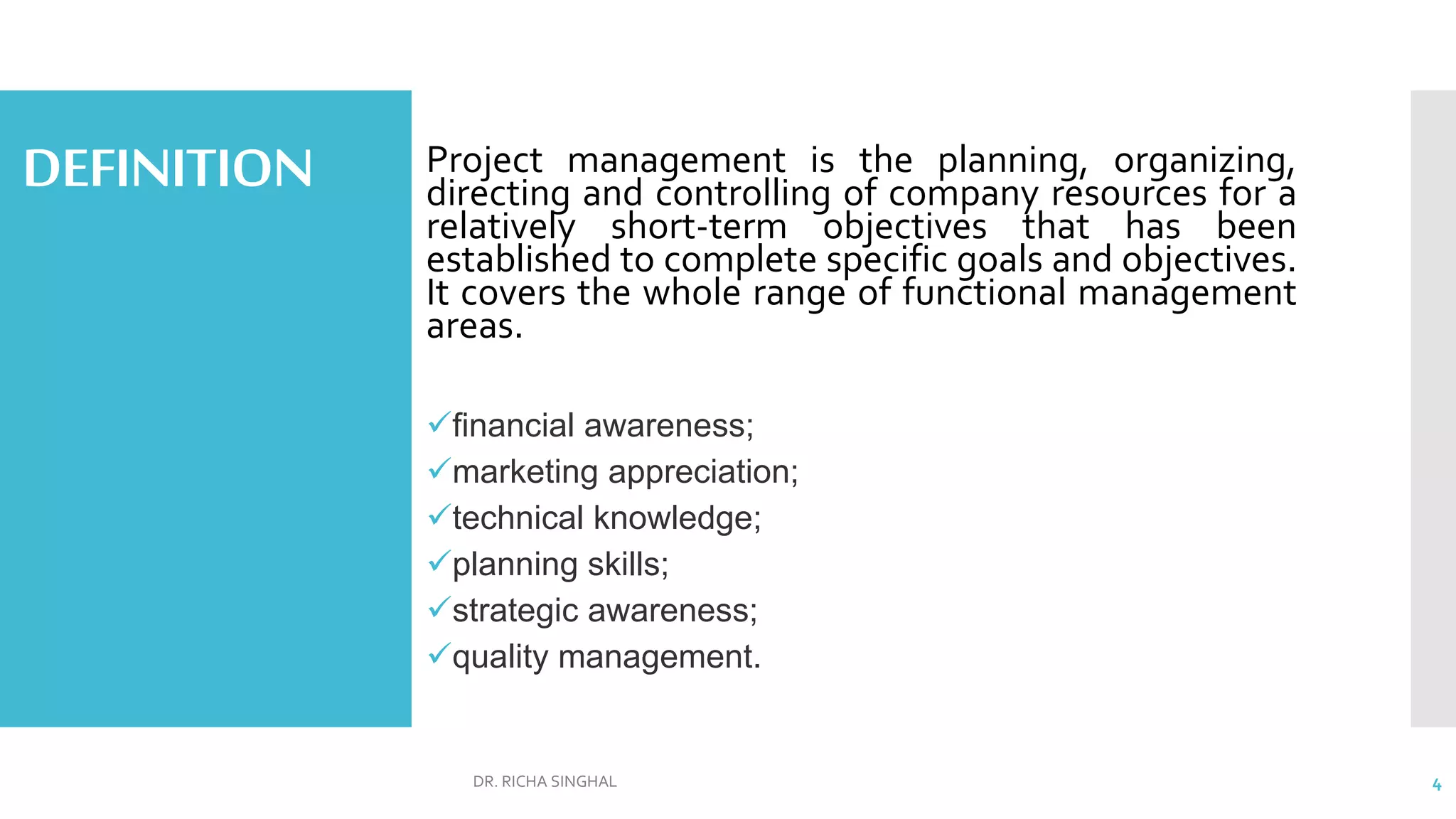 DEFINITION

Project management is the planning, organizing, directing and controlling of company resources for a relatively short-term objectives that has been established to complete specific goals and objectives. It covers the whole range of functional management areas.

✓financial awareness;
✓marketing appreciation;
✓technical knowledge;
✓planning skills;
✓strategic awareness;
✓quality management.

DR. RICHA SINGHAL

4